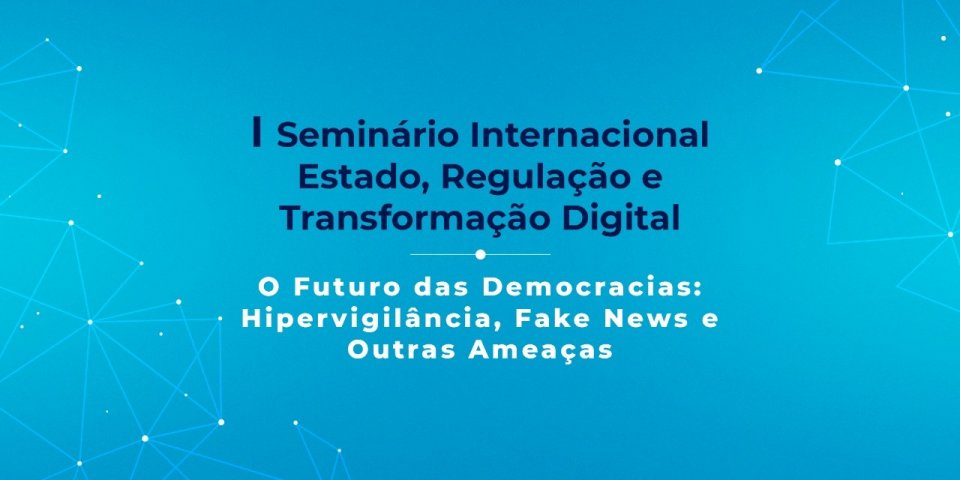 I Seminário Internacional Estado, Regulação e Transformação Digital

O Futuro das Democracias: Hipervigilância, Fake News e Outras Ameaças